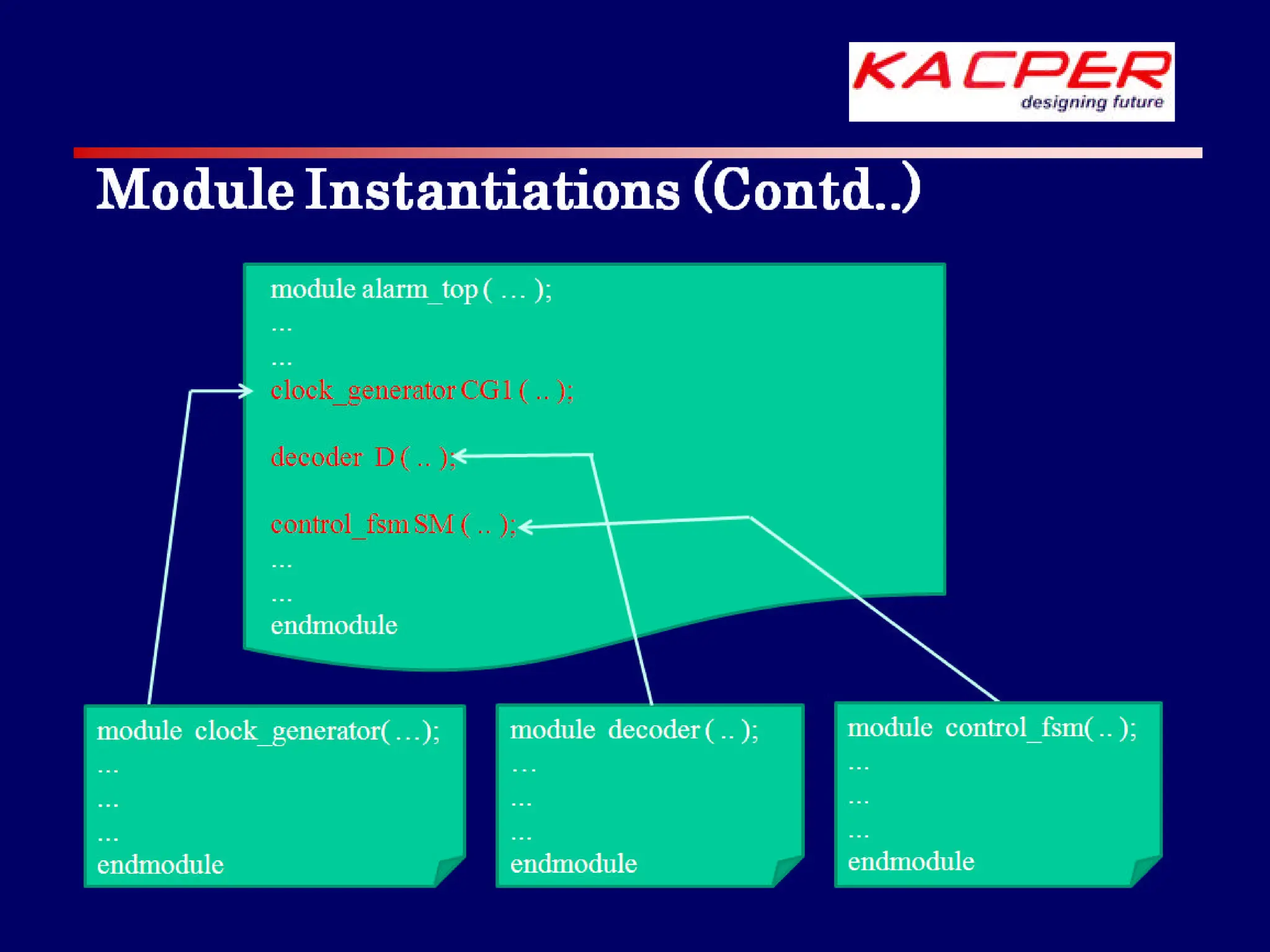 KACPER
designing future

Module Instantiations (Contd..)

module alarm_top ( … );
…
…
clock_generator CG1 ( .. );

decoder D ( .. );

control_fsm SM ( .. );
…
…
endmodule

module clock_generator( …);
…
…
…
endmodule

module decoder ( .. );
…
…
…
endmodule

module control_fsm( .. );
…
…
…
endmodule